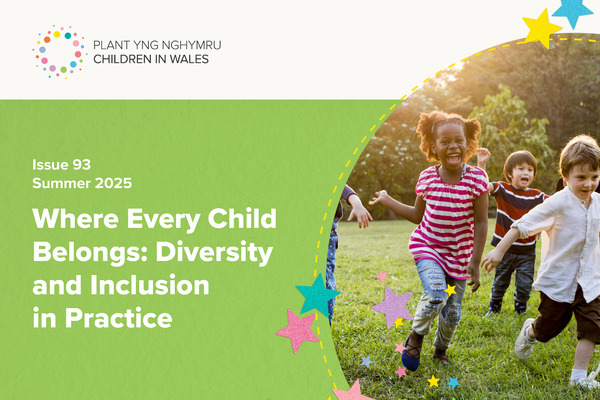 PLANT YNG NGHYMRU
CHILDREN IN WALES

Issue 93
Summer 2025

Where Every Child Belongs: Diversity and Inclusion in Practice